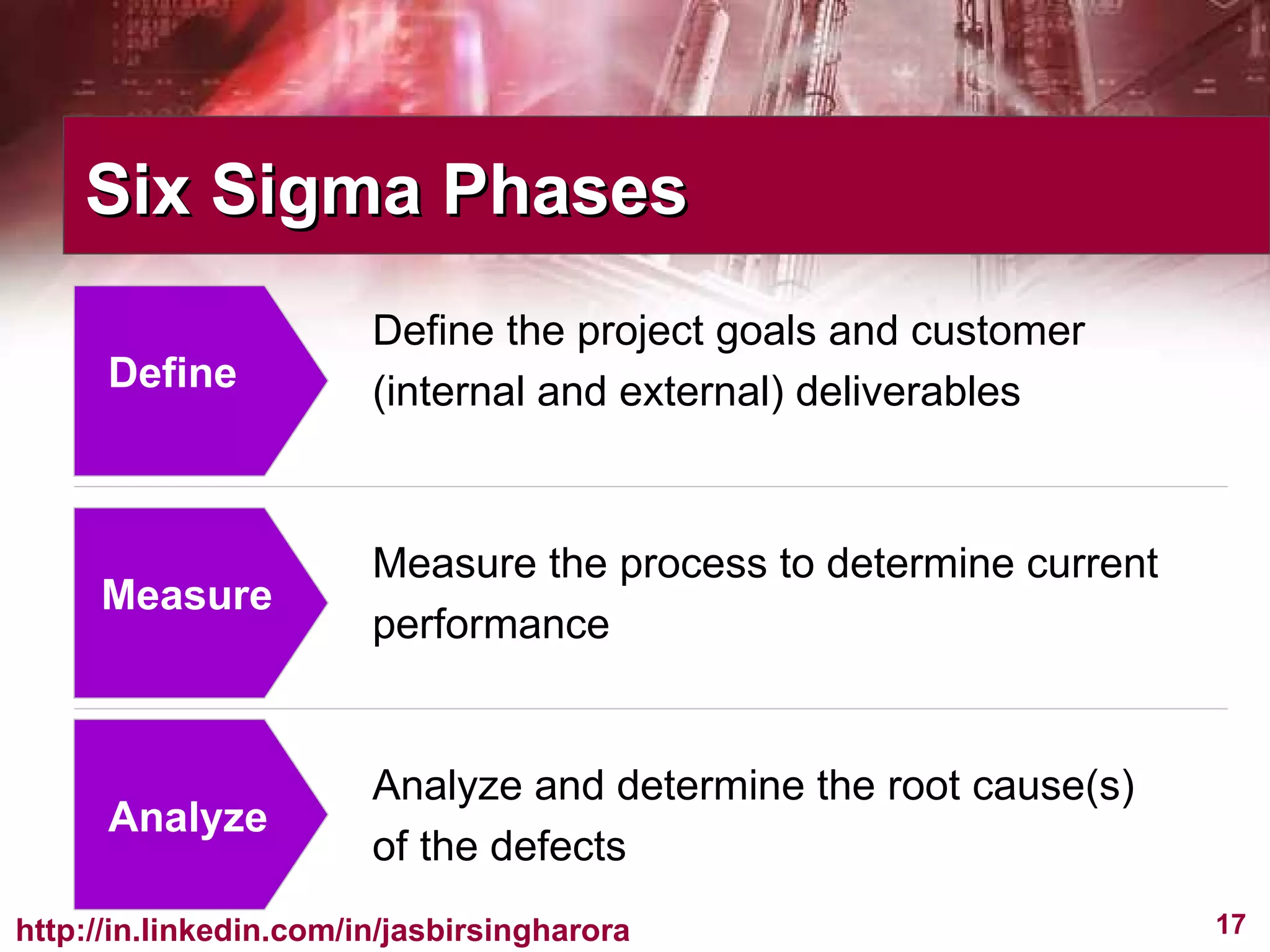 Six Sigma Phases

Define

Define the project goals and customer (internal and external) deliverables

Measure

Measure the process to determine current performance

Analyze

Analyze and determine the root cause(s) of the defects

http://in.linkedin.com/in/jasbirsingharora

17